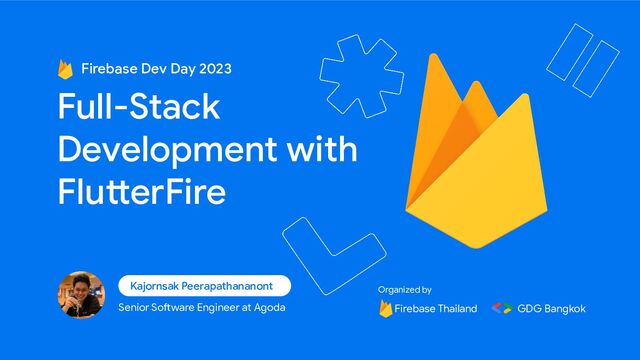 Firebase Dev Day 2023

Full-Stack Development with FlutterFire

Kajornsak Peerapathananont

Senior Software Engineer at Agoda

Organized by

Firebase Thailand

GDG Bangkok